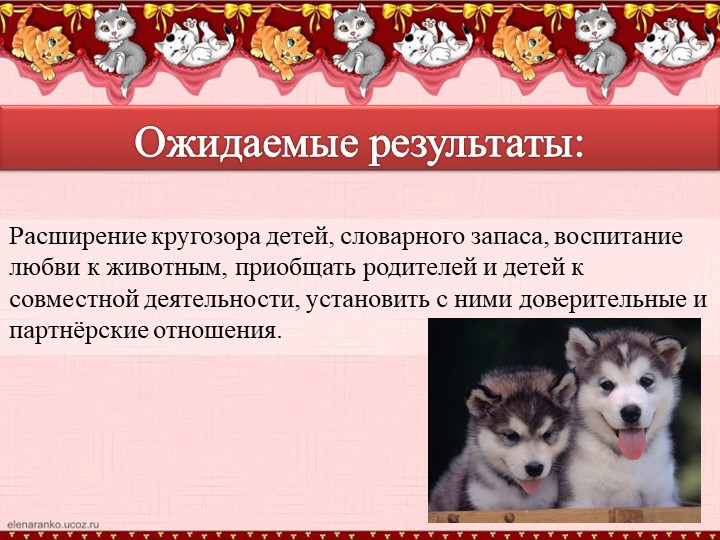 Ожидаемые результаты:

Расширение кругозора детей, словарного запаса, воспитание любви к животным, приобщать родителей и детей к совместной деятельности, установить с ними доверительные и партнёрские отношения.

elenaranko.ucoz.ru